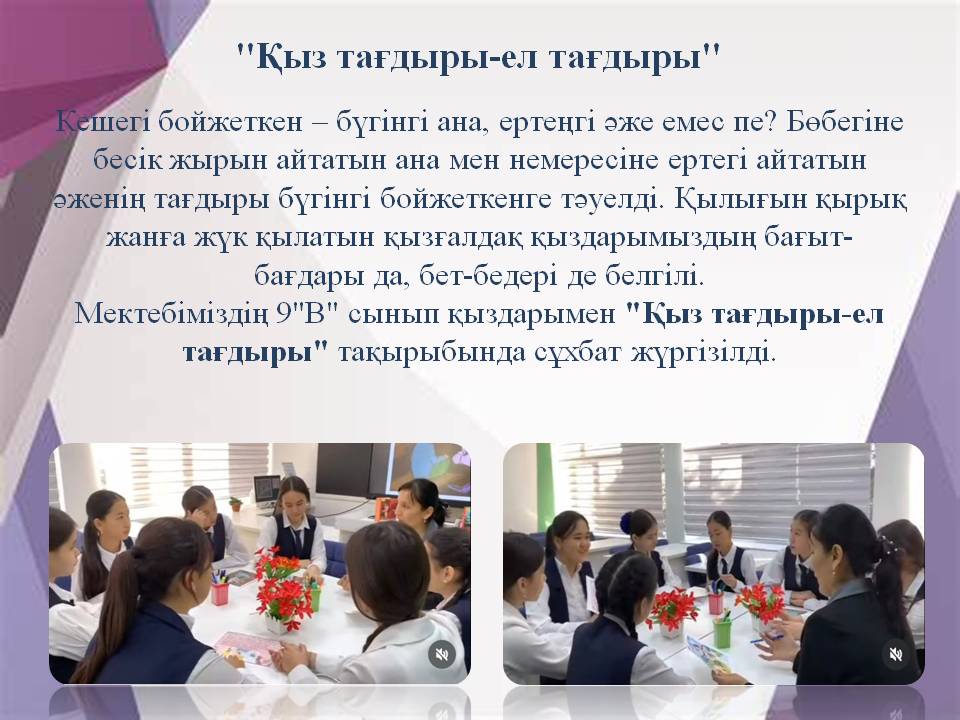 "Қыз тағдыры-ел тағдыры"

Кешегі бойжеткен – бүгінгі ана, ертеңгі әже емес пе? Бөбегіне бесік жырын айтатын ана мен немересіне ертегі айтатын әженің тағдыры бүгінгі бойжеткенге тәуелді. Қылығын қырық жанға жүк қылатын қызғалдақ қыздарымыздың бағыт-бағдары да, бет-бедері де белгілі.
Мектебіміздің 9"В" сынып қыздарымен "Қыз тағдыры-ел тағдыры" тақырыбында сұхбат жүргізілді.